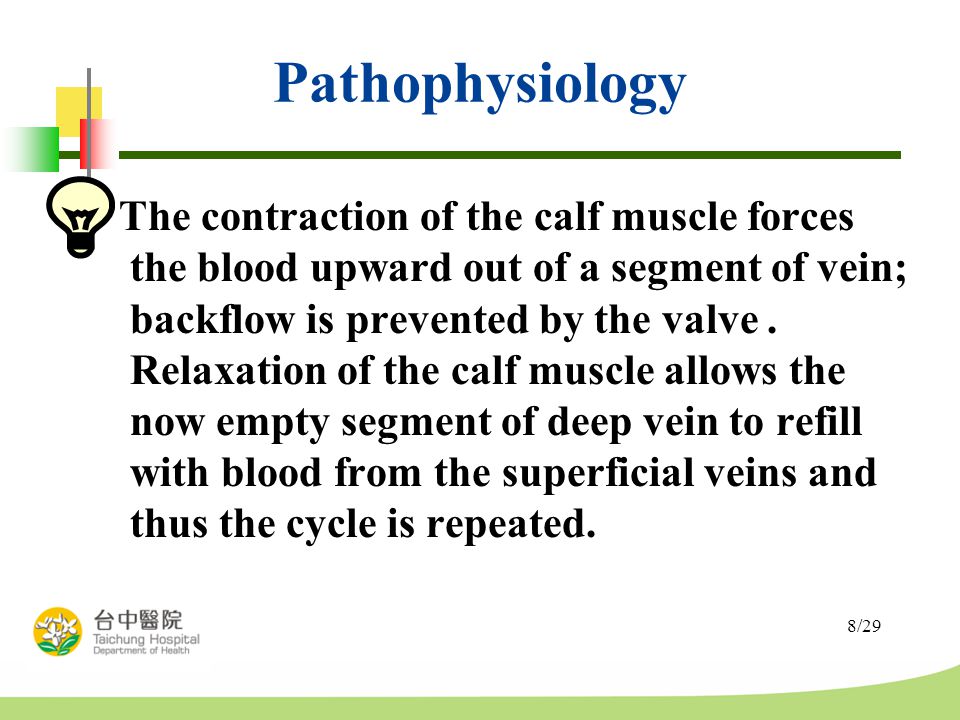 Pathophysiology

The contraction of the calf muscle forces the blood upward out of a segment of vein; backflow is prevented by the valve . Relaxation of the calf muscle allows the now empty segment of deep vein to refill with blood from the superficial veins and thus the cycle is repeated.

台中醫院
Taichung Hospital
Department of Health

8/29